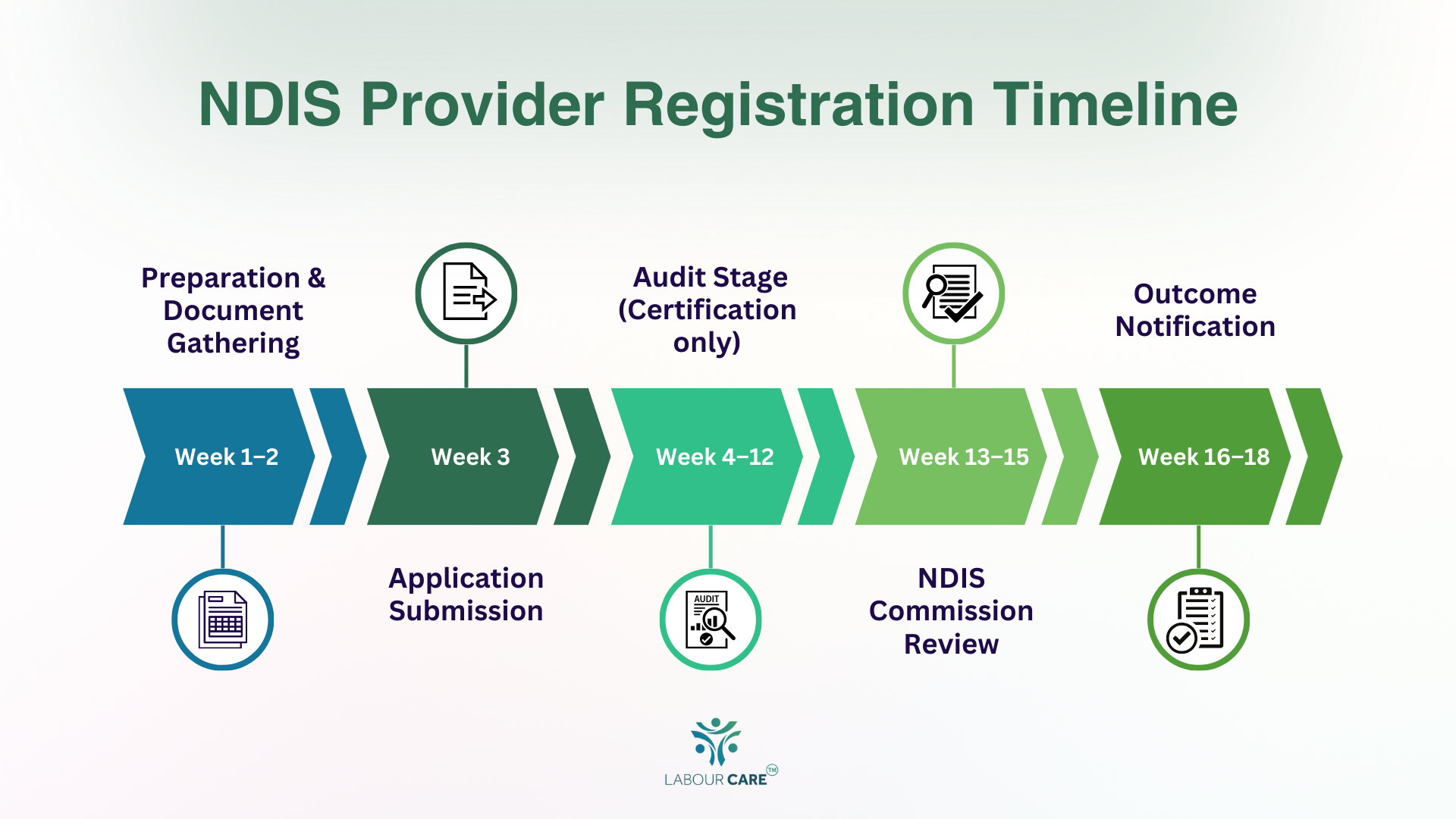 NDIS Provider Registration Timeline

Preparation & Document Gathering

Week 1–2

Week 3

Application Submission

Audit Stage (Certification only)

Week 4–12

AUDIT

Week 13–15

NDIS Commission Review

Outcome Notification

Week 16–18

LABOUR CARE TM